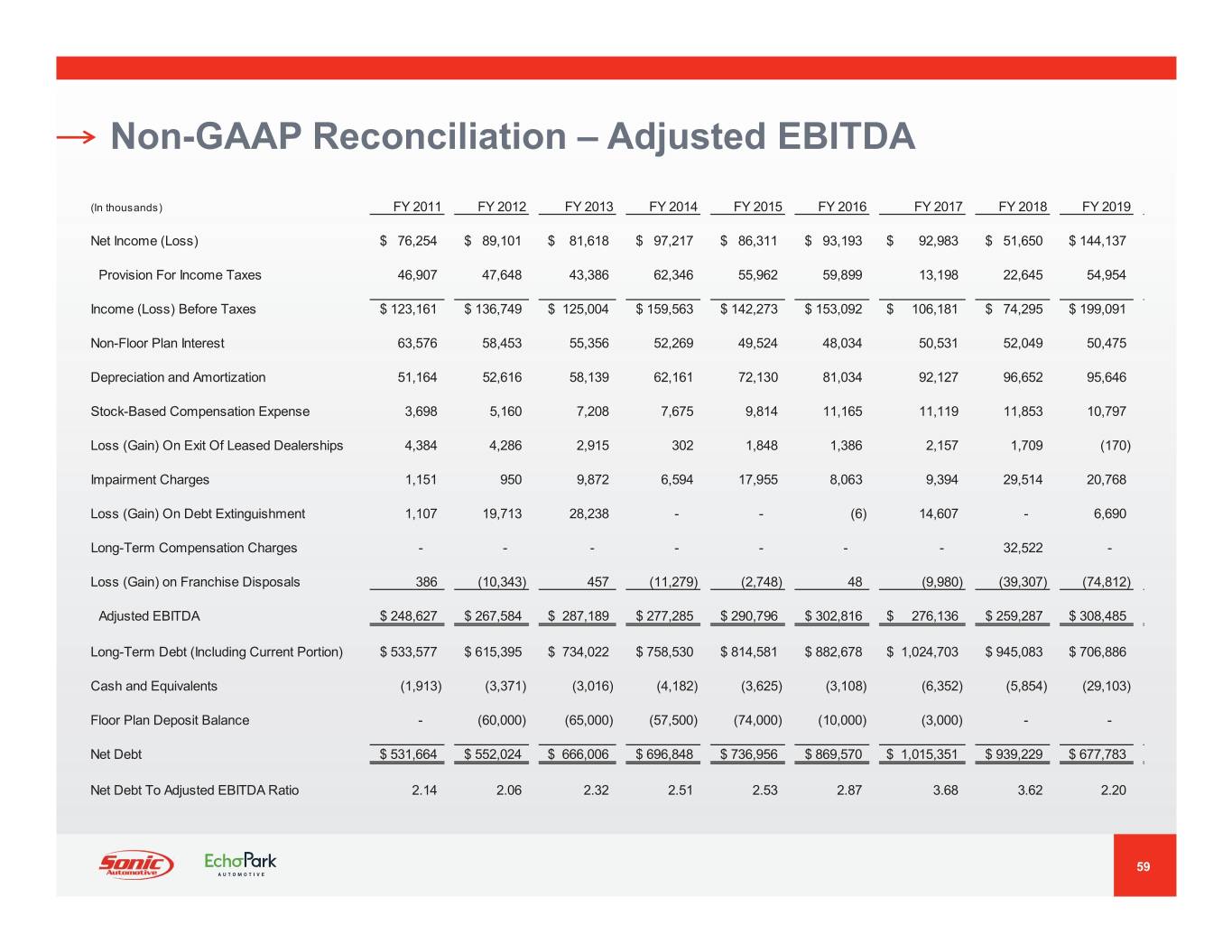 Non-GAAP Reconciliation – Adjusted EBITDA

| (In thousands) | FY 2011 | FY 2012 | FY 2013 | FY 2014 | FY 2015 | FY 2016 | FY 2017 | FY 2018 | FY 2019 |
|---|---|---|---|---|---|---|---|---|---|
| Net Income (Loss) | $ 76,254 | $ 89,101 | $ 81,618 | $ 97,217 | $ 86,311 | $ 93,193 | $ 92,983 | $ 51,650 | $ 144,137 |
| Provision For Income Taxes | 46,907 | 47,648 | 43,386 | 62,346 | 55,962 | 59,899 | 13,198 | 22,645 | 54,954 |
| Income (Loss) Before Taxes | $ 123,161 | $ 136,749 | $ 125,004 | $ 159,563 | $ 142,273 | $ 153,092 | $ 106,181 | $ 74,295 | $ 199,091 |
| Non-Floor Plan Interest | 63,576 | 58,453 | 55,356 | 52,269 | 49,524 | 48,034 | 50,531 | 52,049 | 50,475 |
| Depreciation and Amortization | 51,164 | 52,616 | 58,139 | 62,161 | 72,130 | 81,034 | 92,127 | 96,652 | 95,646 |
| Stock-Based Compensation Expense | 3,698 | 5,160 | 7,208 | 7,675 | 9,814 | 11,165 | 11,119 | 11,853 | 10,797 |
| Loss (Gain) On Exit Of Leased Dealerships | 4,384 | 4,286 | 2,915 | 302 | 1,848 | 1,386 | 2,157 | 1,709 | (170) |
| Impairment Charges | 1,151 | 950 | 9,872 | 6,594 | 17,955 | 8,063 | 9,394 | 29,514 | 20,768 |
| Loss (Gain) On Debt Extinguishment | 1,107 | 19,713 | 28,238 | - | - | (6) | 14,607 | - | 6,690 |
| Long-Term Compensation Charges | - | - | - | - | - | - | - | 32,522 | - |
| Loss (Gain) on Franchise Disposals | 386 | (10,343) | 457 | (11,279) | (2,748) | 48 | (9,980) | (39,307) | (74,812) |
| Adjusted EBITDA | $ 248,627 | $ 267,584 | $ 287,189 | $ 277,285 | $ 290,796 | $ 302,816 | $ 276,136 | $ 259,287 | $ 308,485 |
| Long-Term Debt (Including Current Portion) | $ 533,577 | $ 615,395 | $ 734,022 | $ 758,530 | $ 814,581 | $ 882,678 | $ 1,024,703 | $ 945,083 | $ 706,886 |
| Cash and Equivalents | (1,913) | (3,371) | (3,016) | (4,182) | (3,625) | (3,108) | (6,352) | (5,854) | (29,103) |
| Floor Plan Deposit Balance | - | (60,000) | (65,000) | (57,500) | (74,000) | (10,000) | (3,000) | - | - |
| Net Debt | $ 531,664 | $ 552,024 | $ 666,006 | $ 696,848 | $ 736,956 | $ 869,570 | $ 1,015,351 | $ 939,229 | $ 677,783 |
| Net Debt To Adjusted EBITDA Ratio | 2.14 | 2.06 | 2.32 | 2.51 | 2.53 | 2.87 | 3.68 | 3.62 | 2.20 |

Sonic Automotive
EchoPark AUTOMOTIVE
59